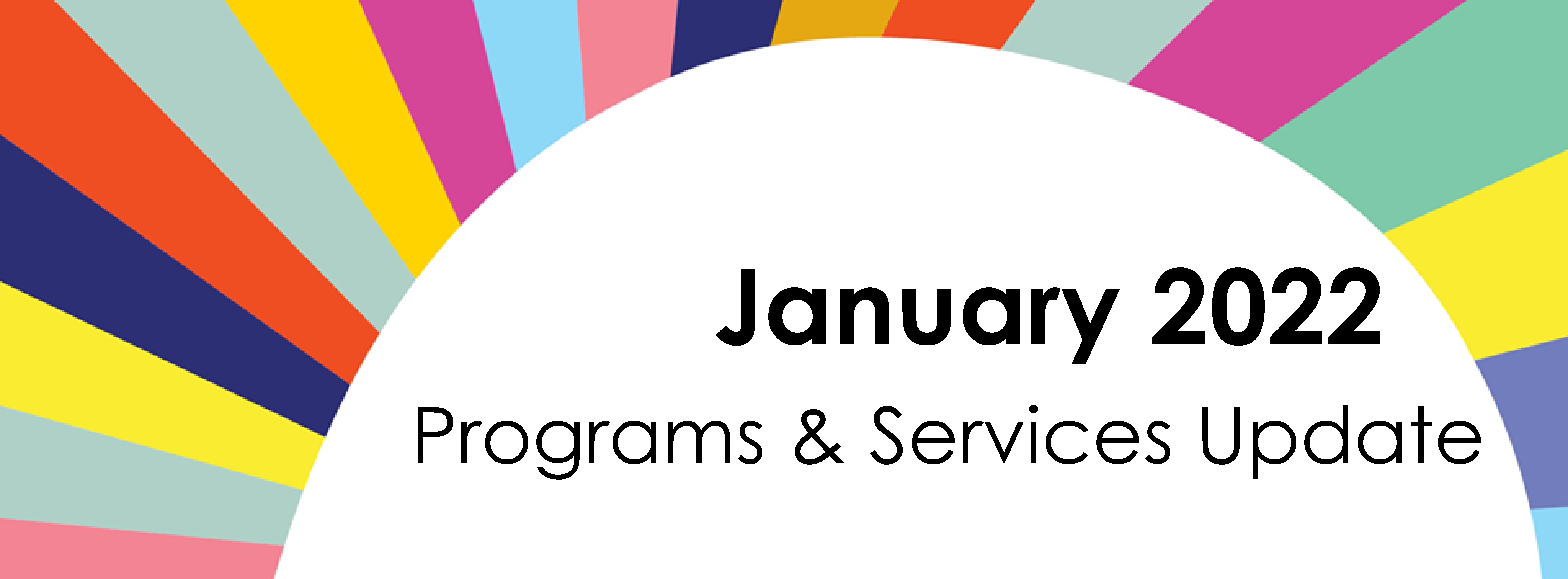 January 2022

Programs & Services Update